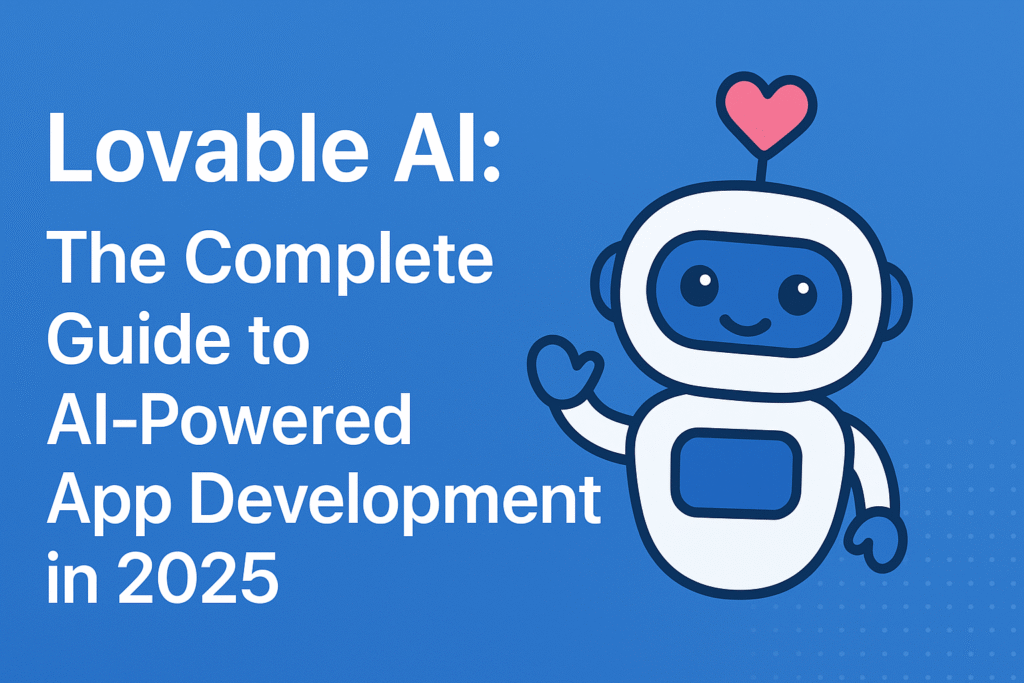 Lovable AI:
The Complete Guide to AI-Powered App Development in 2025